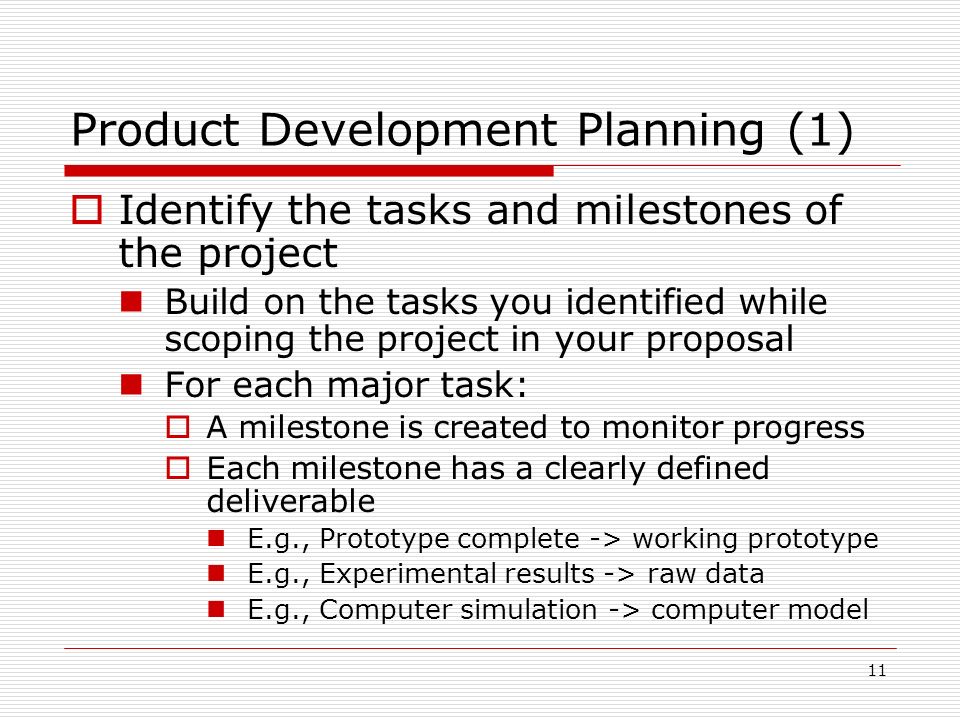 Product Development Planning (1)

Identify the tasks and milestones of the project

Build on the tasks you identified while scoping the project in your proposal

For each major task:

A milestone is created to monitor progress

Each milestone has a clearly defined deliverable

E.g., Prototype complete -> working prototype

E.g., Experimental results -> raw data

E.g., Computer simulation -> computer model

11